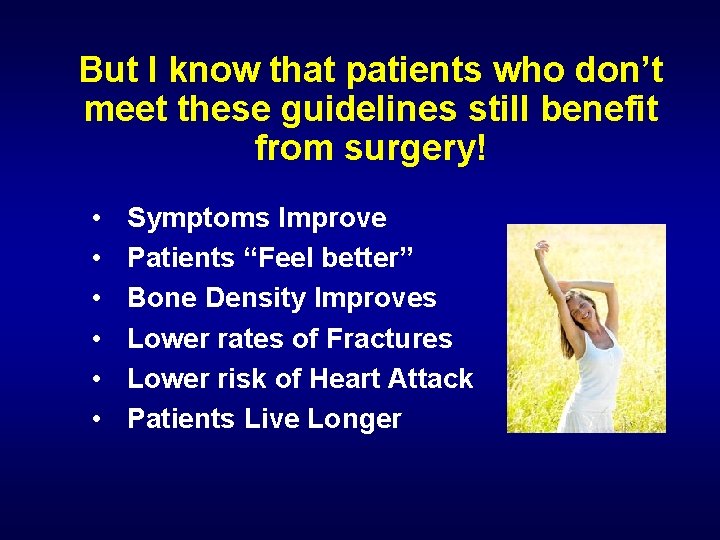 But I know that patients who don’t meet these guidelines still benefit from surgery!

• Symptoms Improve
• Patients “Feel better”
• Bone Density Improves
• Lower rates of Fractures
• Lower risk of Heart Attack
• Patients Live Longer